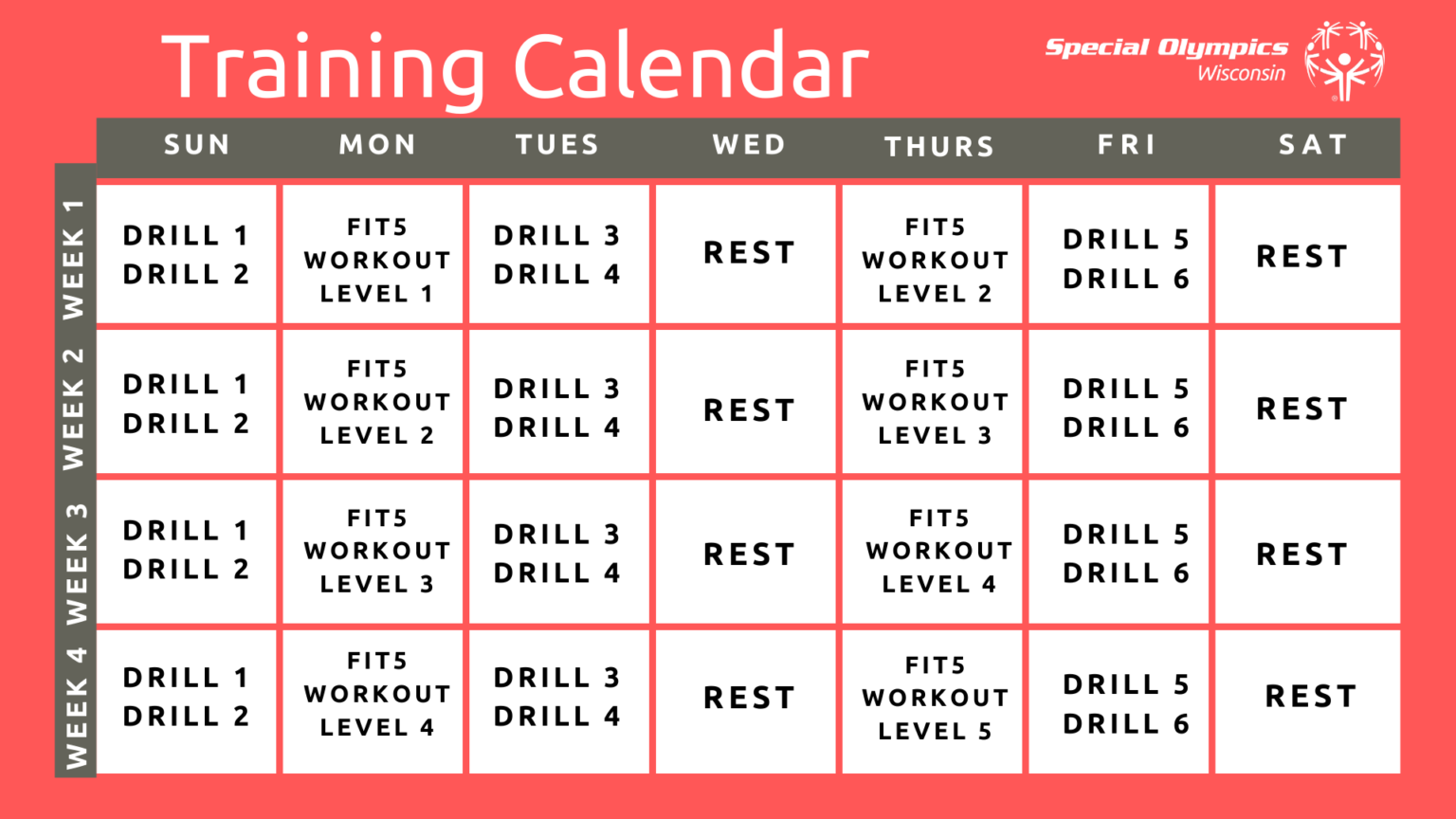 Training Calendar

Special Olympics
Wisconsin

| | SUN | MON | TUES | WED | THURS | FRI | SAT |
|---|---|---|---|---|---|---|---|
| WEEK 1 | DRILL 1 DRILL 2 | FIT5 WORKOUT LEVEL 1 | DRILL 3 DRILL 4 | REST | FIT5 WORKOUT LEVEL 2 | DRILL 5 DRILL 6 | REST |
| WEEK 2 | DRILL 1 DRILL 2 | FIT5 WORKOUT LEVEL 2 | DRILL 3 DRILL 4 | REST | FIT5 WORKOUT LEVEL 3 | DRILL 5 DRILL 6 | REST |
| WEEK 3 | DRILL 1 DRILL 2 | FIT5 WORKOUT LEVEL 3 | DRILL 3 DRILL 4 | REST | FIT5 WORKOUT LEVEL 4 | DRILL 5 DRILL 6 | REST |
| WEEK 4 | DRILL 1 DRILL 2 | FIT5 WORKOUT LEVEL 4 | DRILL 3 DRILL 4 | REST | FIT5 WORKOUT LEVEL 5 | DRILL 5 DRILL 6 | REST |